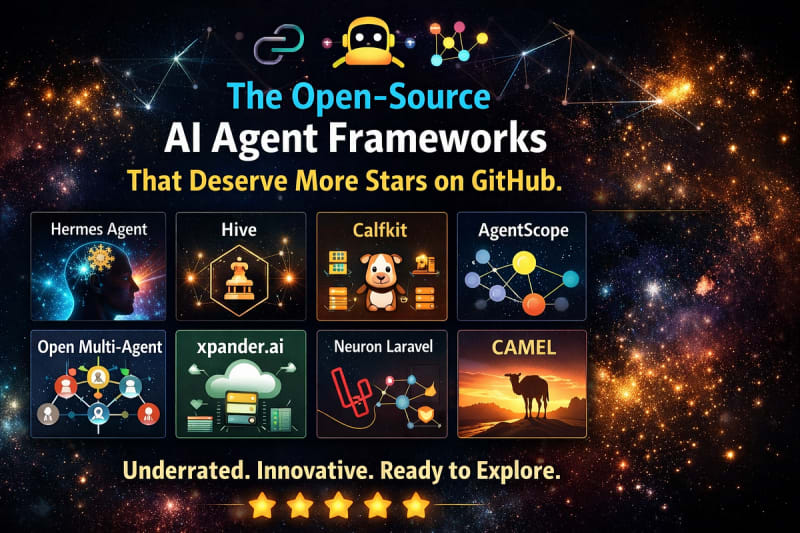 The Open-Source
AI Agent Frameworks
That Deserve More Stars on GitHub.

Hermes Agent

Hive

Calfkit

AgentScope

Open Multi-Agent

xpander.ai

Neuron Laravel

CAMEL

Underrated. Innovative. Ready to Explore.